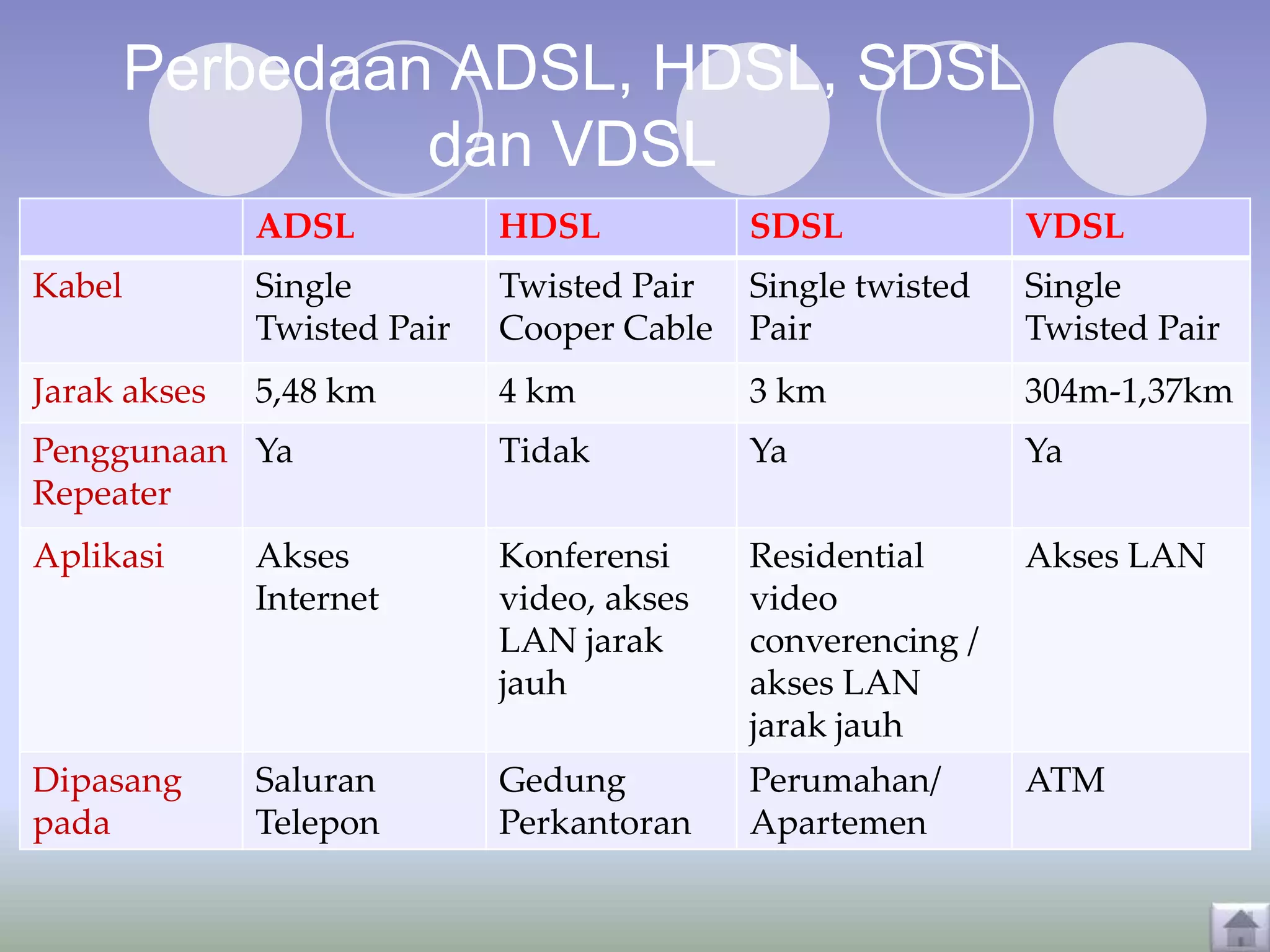 Perbedaan ADSL, HDSL, SDSL dan VDSL

| | ADSL | HDSL | SDSL | VDSL |
|---|---|---|---|---|
| Kabel | Single Twisted Pair | Twisted Pair Cooper Cable | Single twisted Pair | Single Twisted Pair |
| Jarak akses | 5,48 km | 4 km | 3 km | 304m-1,37km |
| Penggunaan Repeater | Ya | Tidak | Ya | Ya |
| Aplikasi | Akses Internet | Konferensi video, akses LAN jarak jauh | Residential video converencing / akses LAN jarak jauh | Akses LAN |
| Dipasang pada | Saluran Telepon | Gedung Perkantoran | Perumahan/ Apartemen | ATM |